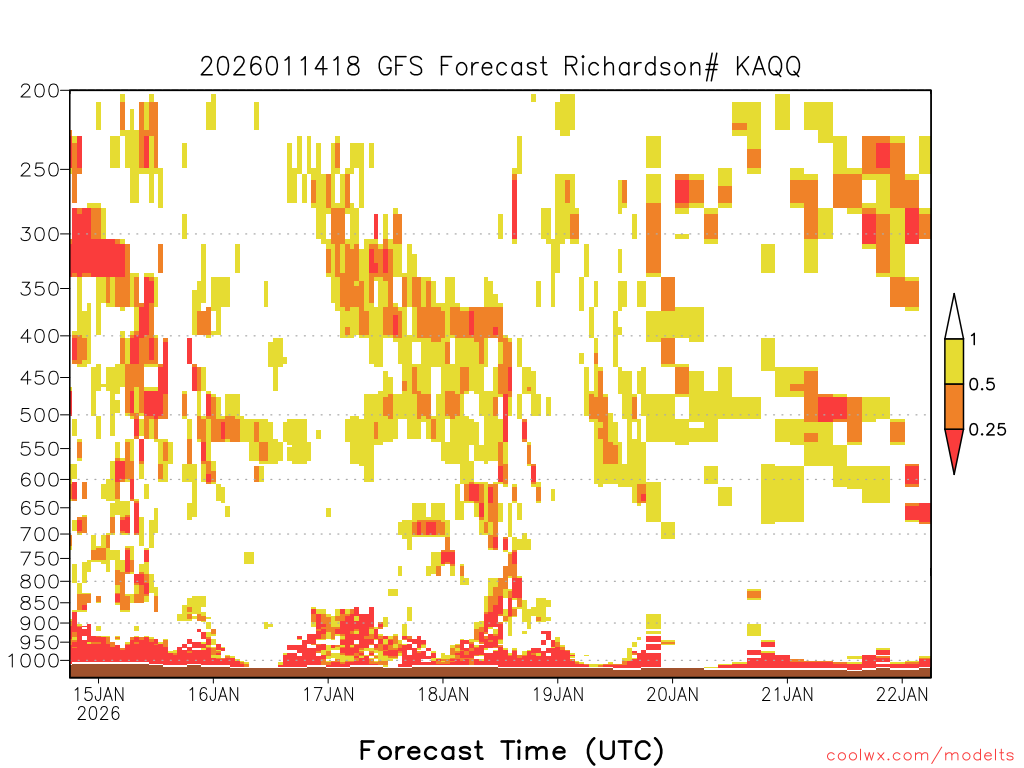 2026011418 GFS Forecast Richardson# KAQQ

200
250
300
350
400
450
500
550
600
650
700
750
800
850
900
950
1000

1
0.5
0.25

15JAN
2026
16JAN
17JAN
18JAN
19JAN
20JAN
21JAN
22JAN

Forecast Time (UTC)

coolwx.com/modelts